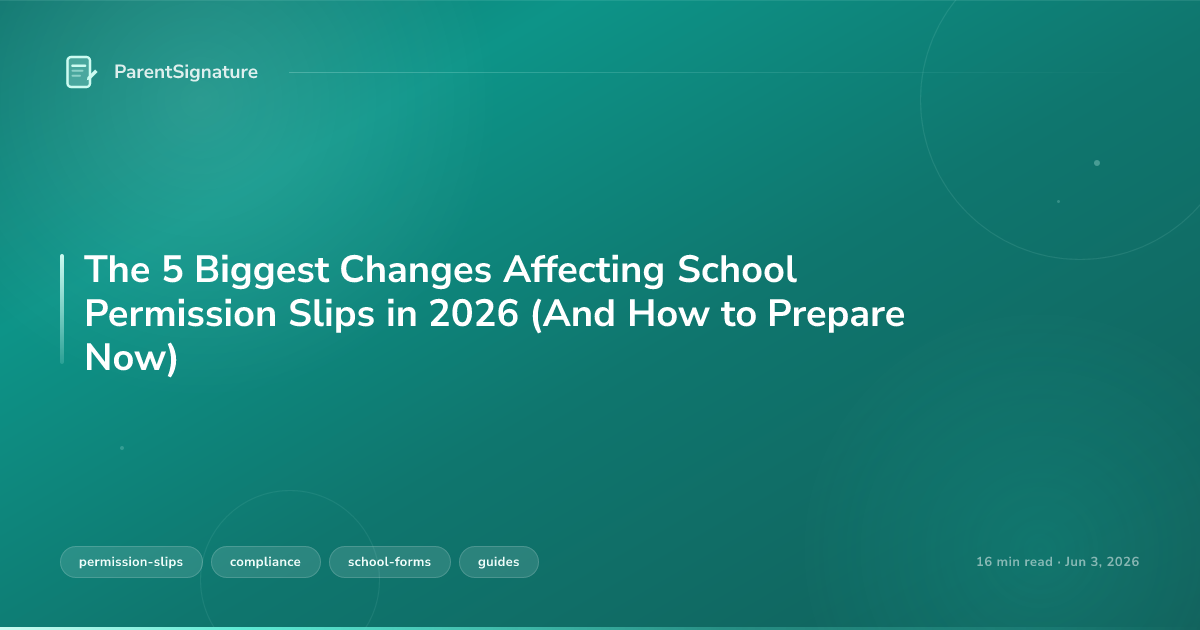 ParentSignature

The 5 Biggest Changes Affecting School Permission Slips in 2026 (And How to Prepare Now)

permission-slips compliance school-forms guides

16 min read · Jun 3, 2026